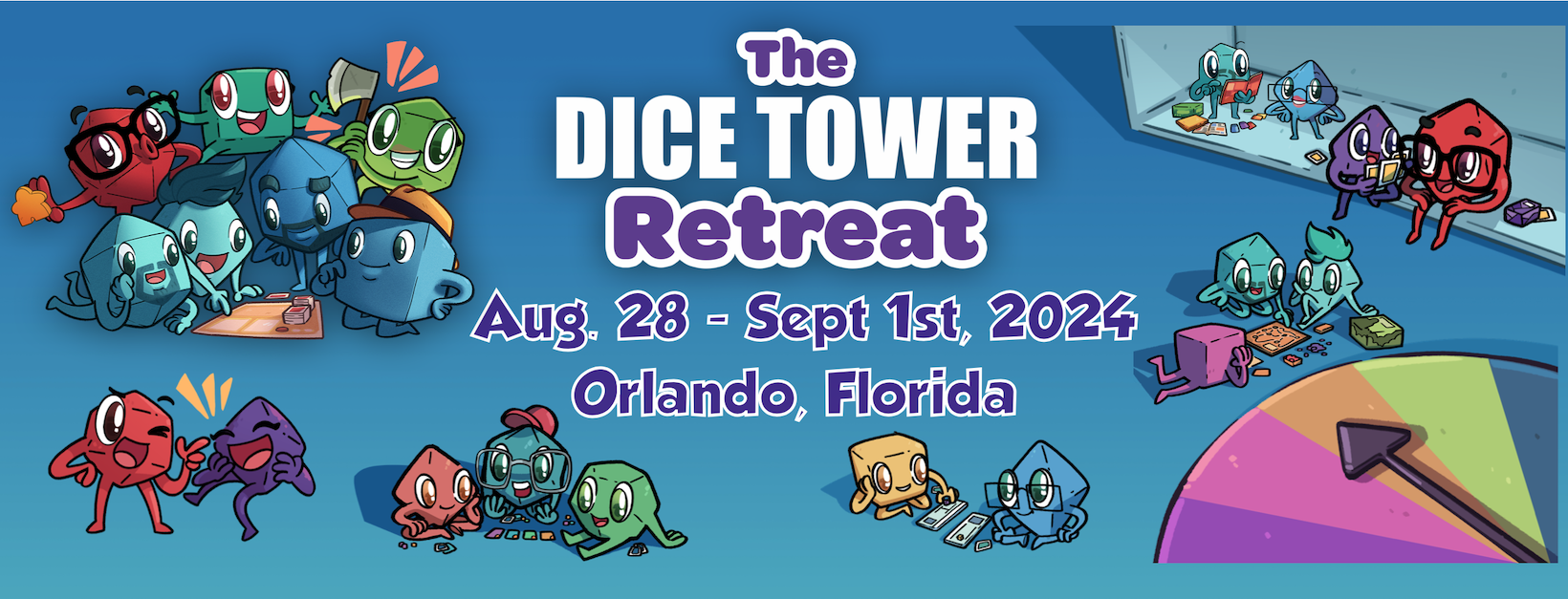 The
DICE TOWER
Retreat
Aug. 28 - Sept 1st, 2024
Orlando, Florida